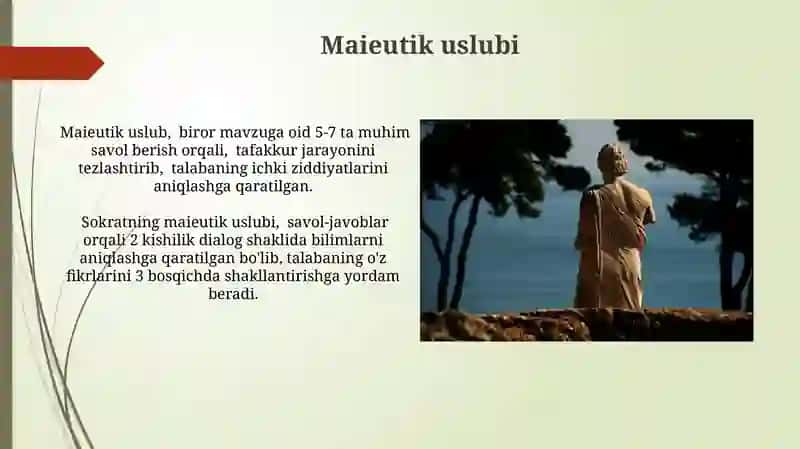 Maieutik uslubi

Maieutik uslub, biror mavzuga oid 5-7 ta muhim savol berish orqali, tafakkur jarayonini tezlashtirib, talabaning ichki ziddiyatlarini aniqlashga qaratilgan.

Sokratning maieutik uslubi, savol-javoblar orqali 2 kishilik dialog shaklida bilimlarni aniqlashga qaratilgan bo'lib, talabaning o'z fikrlarini 3 bosqichda shakllantirishga yordam beradi.